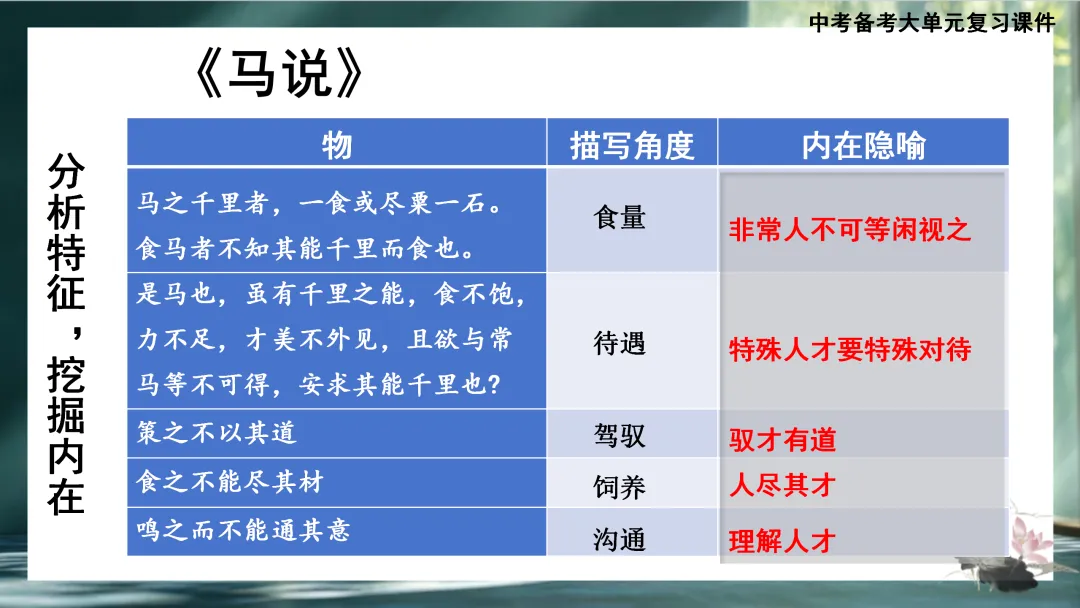 中考备考大单元复习课件

《马说》

分析特征，挖掘内在

| 物 | 描写角度 | 内在隐喻 |
|---|---|---|
| 马之千里者，一食或尽粟一石。食马者不知其能千里而食也。 | 食量 | 非常人不可等闲视之 |
| 是马也，虽有千里之能，食不饱，力不足，才美不外见，且欲与常马等不可得，安求其能千里也？ | 待遇 | 特殊人才要特殊对待 |
| 策之不以其道 | 驾驭 | 驭才有道 |
| 食之不能尽其材 | 饲养 | 人尽其才 |
| 鸣之而不能通其意 | 沟通 | 理解人才 |